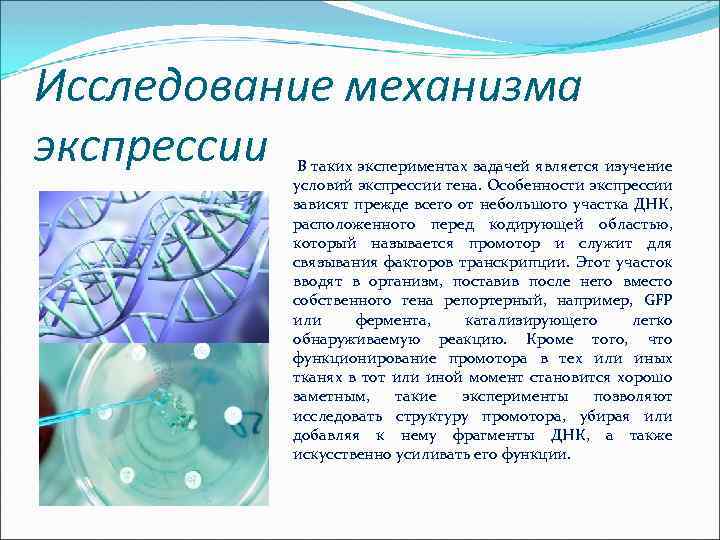 Исследование механизма экспрессии

В таких экспериментах задачей является изучение условий экспрессии гена. Особенности экспрессии зависят прежде всего от небольшого участка ДНК, расположенного перед кодирующей областью, который называется промотор и служит для связывания факторов транскрипции. Этот участок вводят в организм, поставив после него вместо собственного гена репортерный, например, GFP или фермента, катализирующего легко обнаруживаемую реакцию. Кроме того, что функционирование промотора в тех или иных тканях в тот или иной момент становится хорошо заметным, такие эксперименты позволяют исследовать структуру промотора, убирая или добавляя к нему фрагменты ДНК, а также искусственно усиливать его функции.